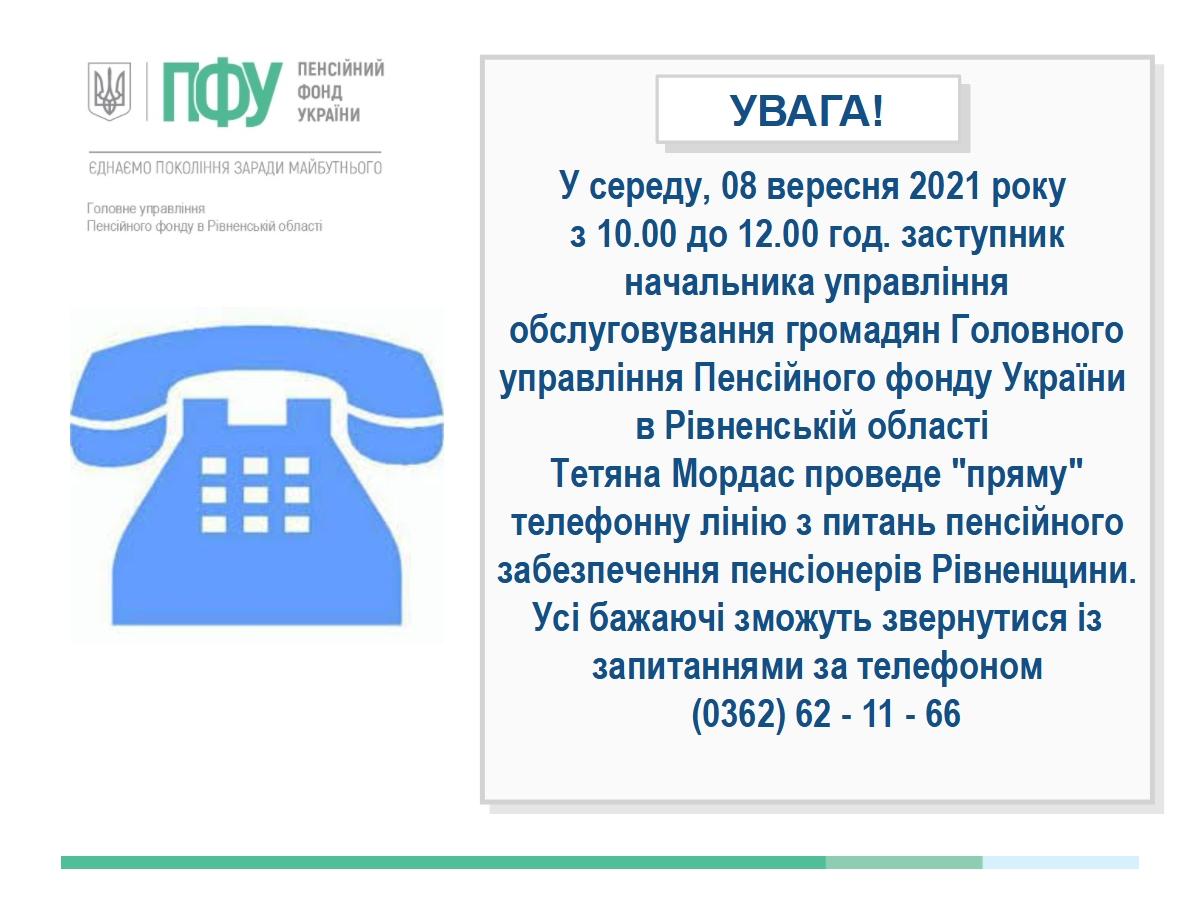 ПФУ ПЕНСІЙНИЙ ФОНД УКРАЇНИ

ЄДНАЄМО ПОКОЛІННЯ ЗАРАДИ МАЙБУТНЬОГО

Головне управління
Пенсійного фонду в Рівненській області

УВАГА!

У середу, 08 вересня 2021 року з 10.00 до 12.00 год. заступник начальника управління обслуговування громадян Головного управління Пенсійного фонду України в Рівненській області Тетяна Мордас проведе "пряму" телефонну лінію з питань пенсійного забезпечення пенсіонерів Рівненщини. Усі бажаючі зможуть звернутися із запитаннями за телефоном (0362) 62 - 11 - 66